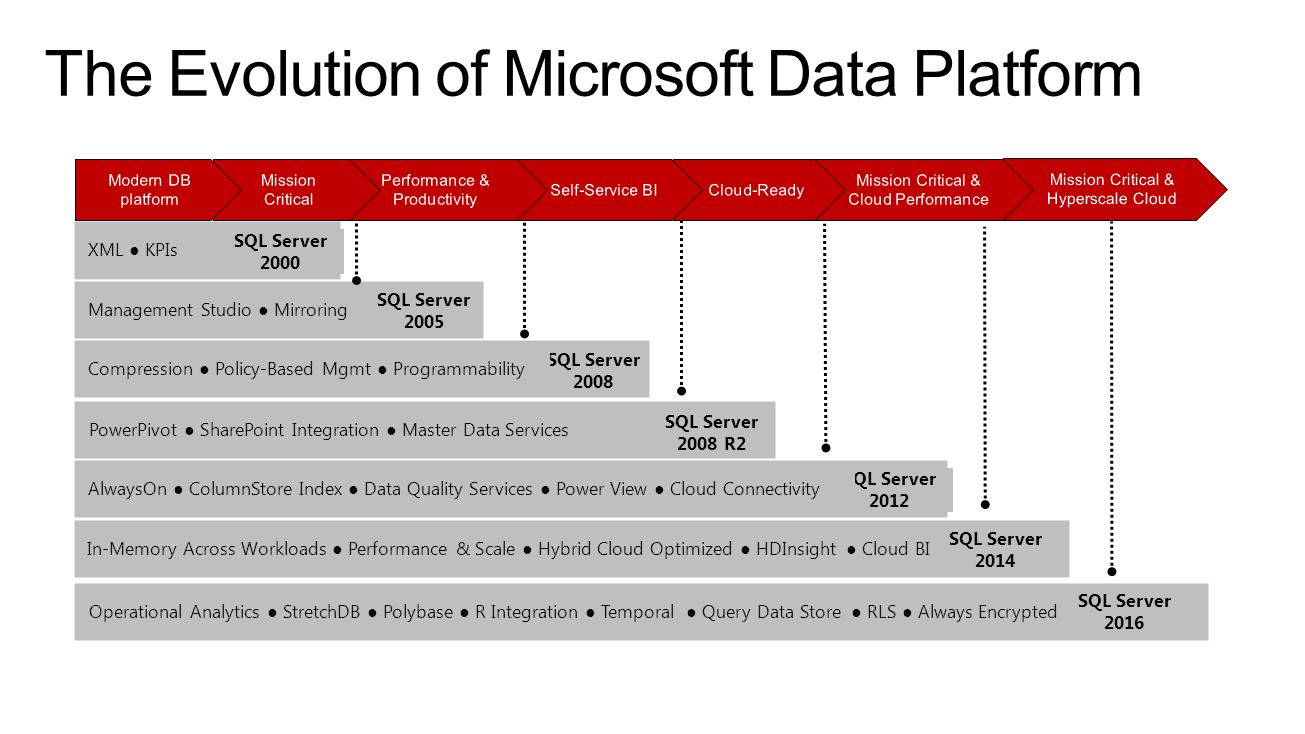 The Evolution of Microsoft Data Platform

Modern DB platform

Mission Critical

Performance & Productivity

Self-Service BI

Cloud-Ready

Mission Critical & Cloud Performance

Mission Critical & Hyperscale Cloud

XML ● KPIs
SQL Server 2000

Management Studio ● Mirroring
SQL Server 2005

Compression ● Policy-Based Mgmt ● Programmability
SQL Server 2008

PowerPivot ● SharePoint Integration ● Master Data Services
SQL Server 2008 R2

AlwaysOn ● ColumnStore Index ● Data Quality Services ● Power View ● Cloud Connectivity
QL Server 2012

In-Memory Across Workloads ● Performance & Scale ● Hybrid Cloud Optimized ● HDInsight ● Cloud BI
SQL Server 2014

Operational Analytics ● StretchDB ● Polybase ● R Integration ● Temporal ● Query Data Store ● RLS ● Always Encrypted
SQL Server 2016